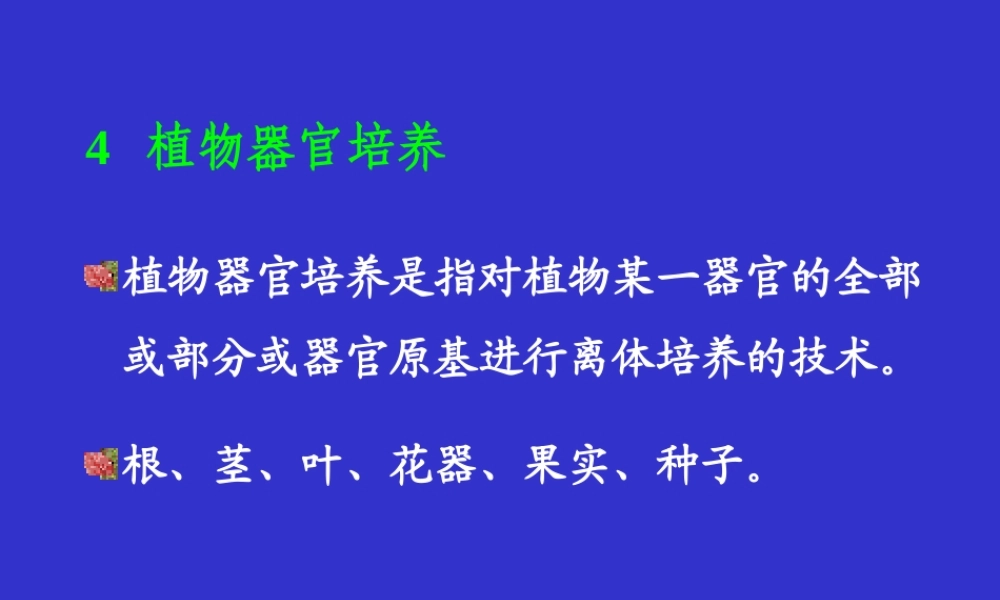 4 植物器官培养

植物器官培养是指对植物某一器官的全部或部分或器官原基进行离体培养的技术。

根、茎、叶、花器、果实、种子。